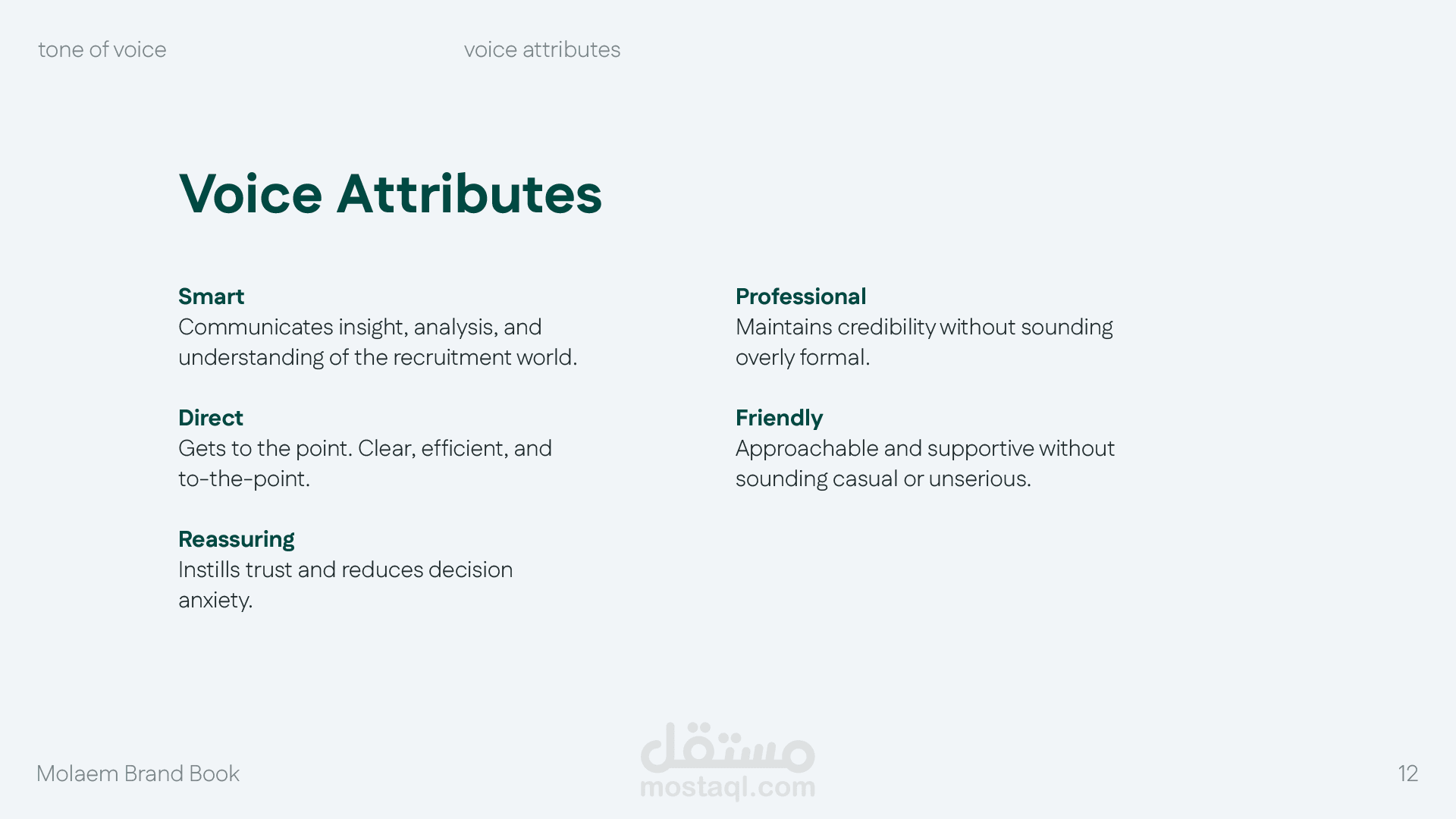 tone of voice

voice attributes

Voice Attributes

Smart
Communicates insight, analysis, and understanding of the recruitment world.

Direct
Gets to the point. Clear, efficient, and to-the-point.

Reassuring
Instills trust and reduces decision anxiety.

Professional
Maintains credibility without sounding overly formal.

Friendly
Approachable and supportive without sounding casual or unserious.

Molaem Brand Book

مستقل
mostaql.com

12